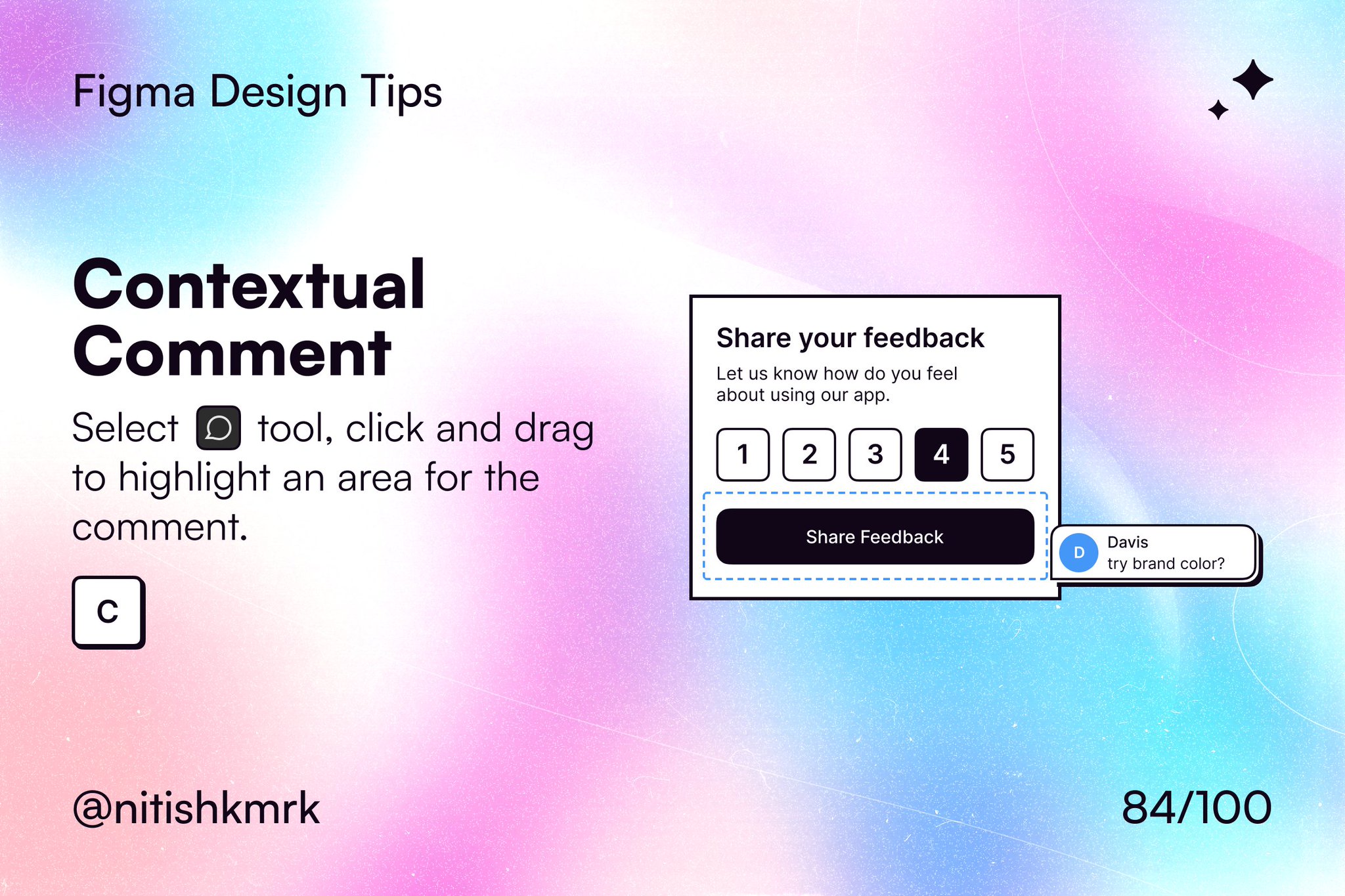 Figma Design Tips

Contextual Comment

Select tool, click and drag to highlight an area for the comment.

C

Share your feedback

Let us know how do you feel about using our app.

1 2 3 4 5

Share Feedback

D Davis
try brand color?

@nitishkmrk

84/100